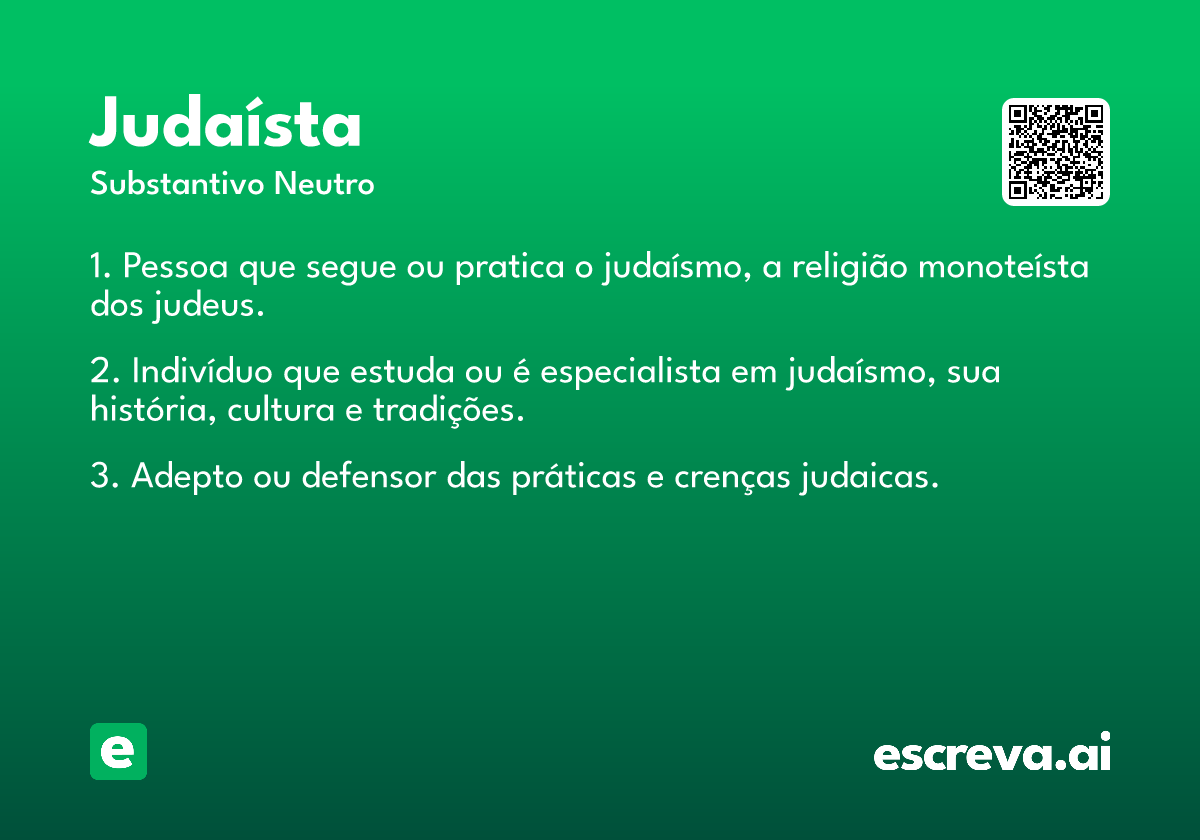 Judaísta
Substantivo Neutro

1. Pessoa que segue ou pratica o judaísmo, a religião monoteísta dos judeus.

2. Indivíduo que estuda ou é especialista em judaísmo, sua história, cultura e tradições.

3. Adepto ou defensor das práticas e crenças judaicas.

e

escreva.ai